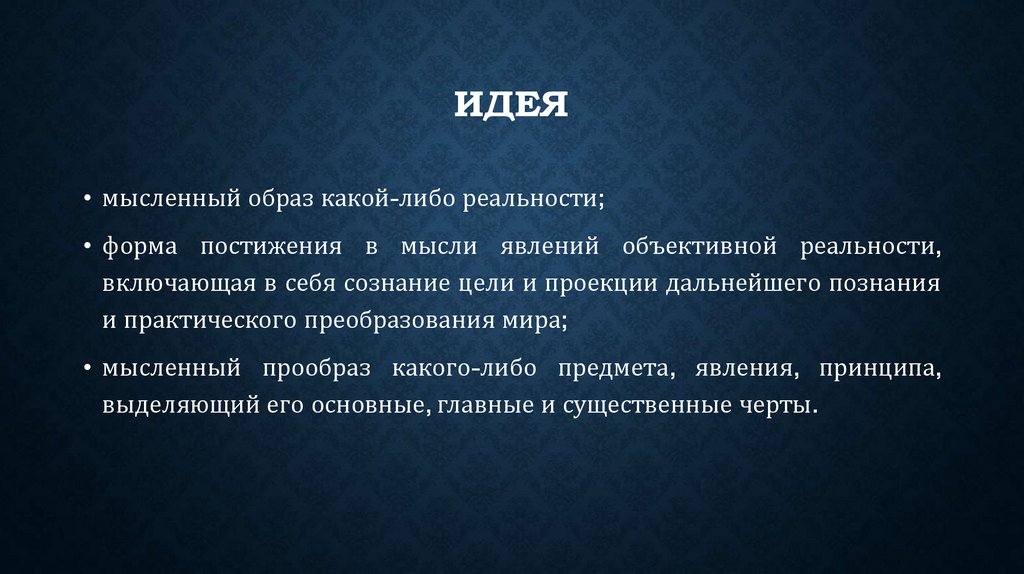 ИДЕЯ

• мысленный образ какой-либо реальности;

• форма постижения в мысли явлений объективной реальности, включающая в себя сознание цели и проекции дальнейшего познания и практического преобразования мира;

• мысленный прообраз какого-либо предмета, явления, принципа, выделяющий его основные, главные и существенные черты.